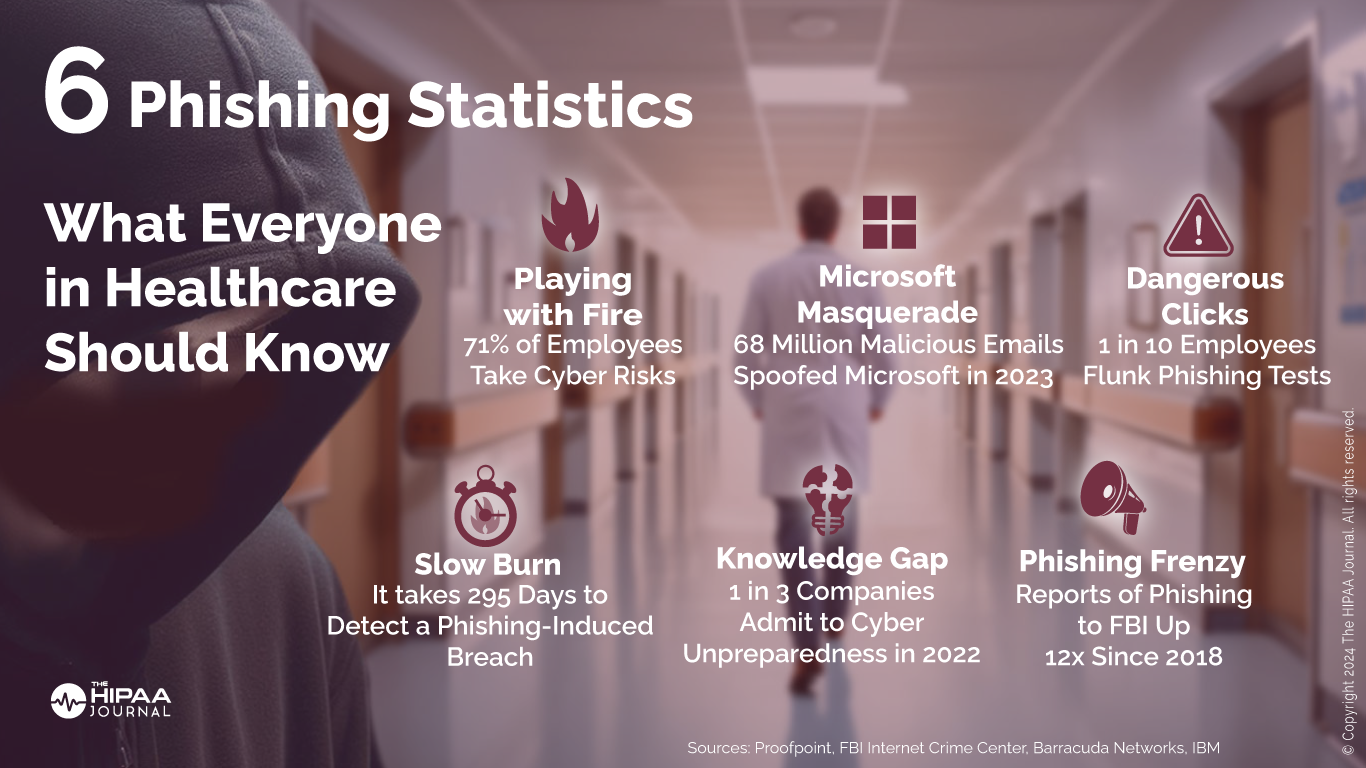 6 Phishing Statistics

What Everyone in Healthcare Should Know

Playing with Fire
71% of Employees Take Cyber Risks

Microsoft Masquerade
68 Million Malicious Emails Spoofed Microsoft in 2023

Dangerous Clicks
1 in 10 Employees Flunk Phishing Tests

Slow Burn
It takes 295 Days to Detect a Phishing-Induced Breach

Knowledge Gap
1 in 3 Companies Admit to Cyber Unpreparedness in 2022

Phishing Frenzy
Reports of Phishing to FBI Up 12x Since 2018

THE HIPAA JOURNAL

Sources: Proofpoint, FBI Internet Crime Center, Barracuda Networks, IBM

© Copyright 2024 The HIPAA Journal. All rights reserved.